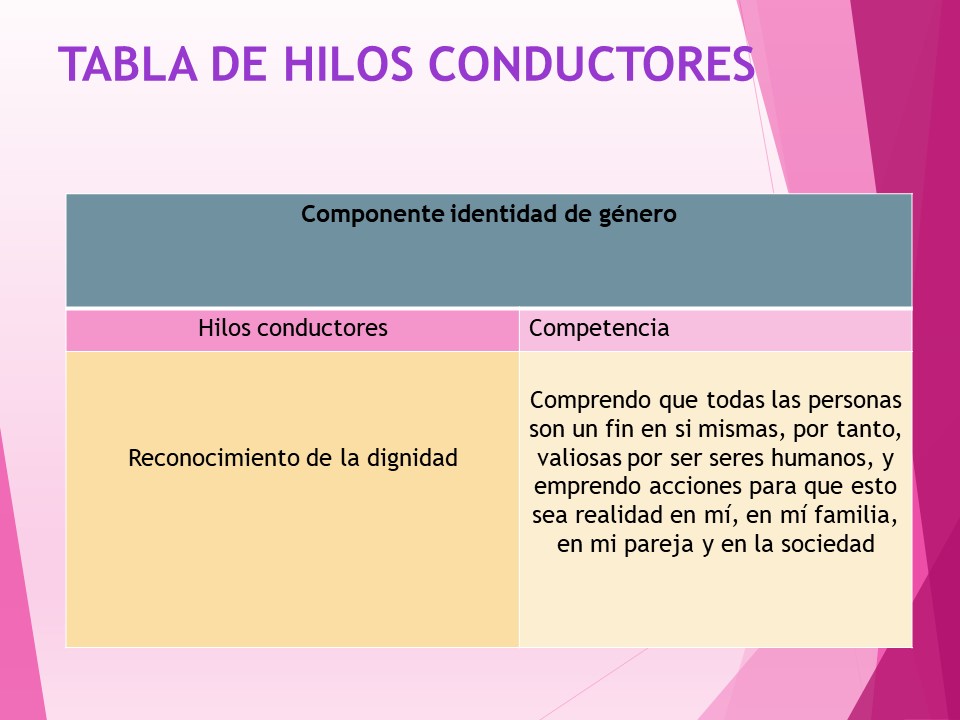 TABLA DE HILOS CONDUCTORES

| Componente identidad de género | |
|---|---|
| Hilos conductores | Competencia |
| Reconocimiento de la dignidad | Comprendo que todas las personas son un fin en si mismas, por tanto, valiosas por ser seres humanos, y emprendo acciones para que esto sea realidad en mí, en mí familia, en mi pareja y en la sociedad |